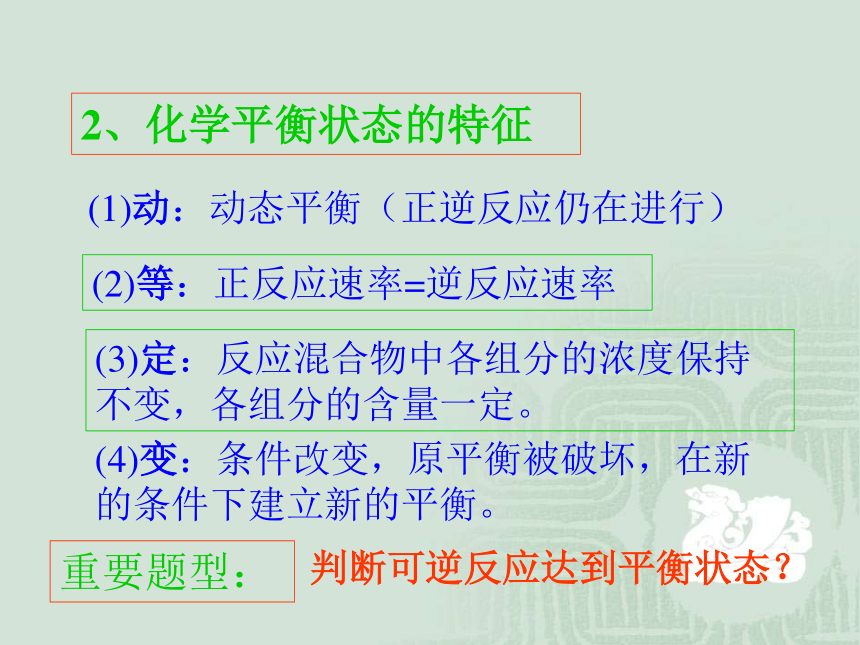 2、化学平衡状态的特征

(1)动：动态平衡（正逆反应仍在进行）

(2)等：正反应速率=逆反应速率

(3)定：反应混合物中各组分的浓度保持不变，各组分的含量一定。

(4)变：条件改变，原平衡被破坏，在新的条件下建立新的平衡。

重要题型：

判断可逆反应达到平衡状态？